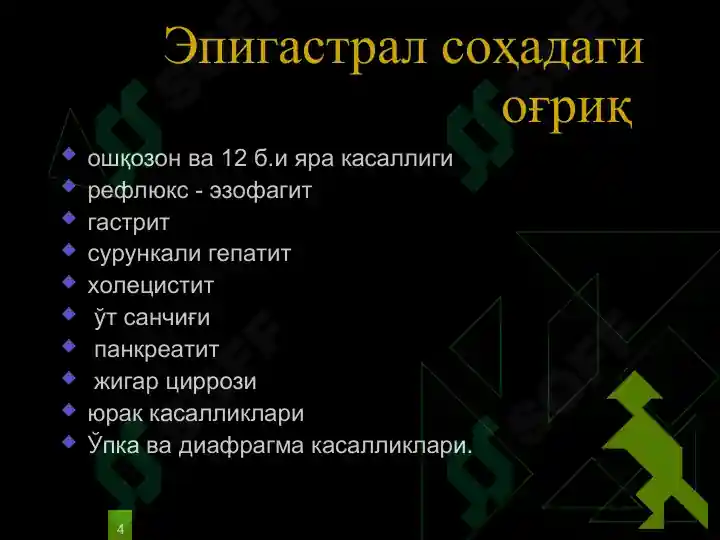 Эпигастрал соҳадаги оғриқ

ошқозон ва 12 б.и яра касаллиги
рефлюкс - эзофагит
гастрит
сурункали гепатит
холецистит
ўт санчиғи
панкреатит
жигар циррози
юрак касалликлари
Ўпка ва диафрагма касалликлари.

4